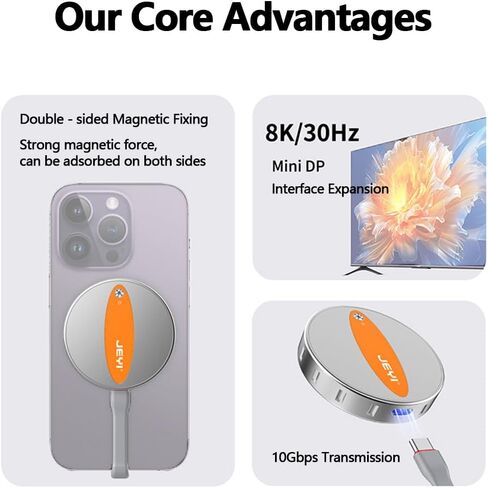 Our Core Advantages

Double - sided Magnetic Fixing

Strong magnetic force, can be adsorbed on both sides

JEYI

8K/30Hz

Mini DP

Interface Expansion

JEYI

10Gbps Transmission